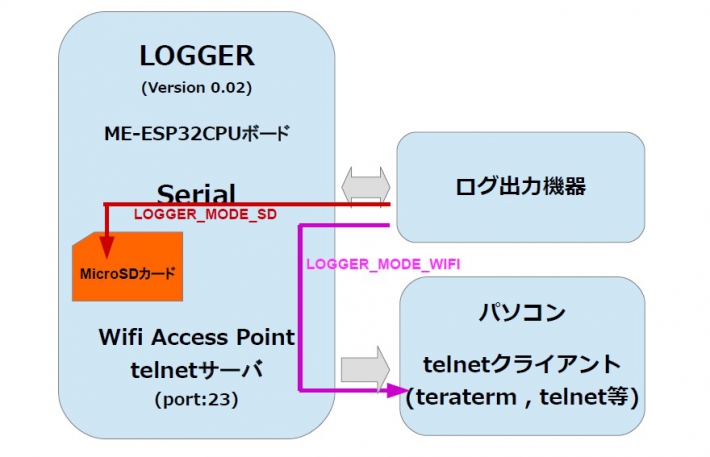 LOGGER
(Version 0.02)
ME-ESP32CPUボード

Serial

LOGGER_MODE_SD

MicroSDカード

LOGGER_MODE_WIFI

Wifi Access Point
telnetサーバ
(port:23)

ログ出力機器

パソコン
telnetクライアント
(teraterm , telnet等)